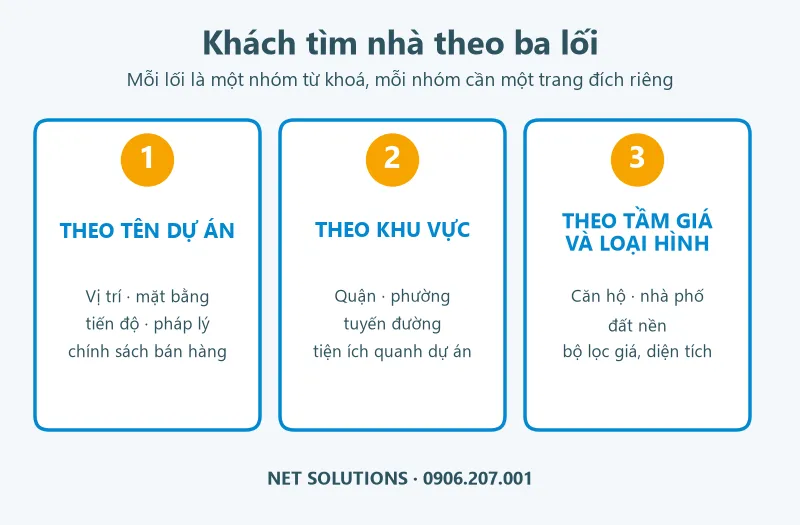 Khách tìm nhà theo ba lối

Mỗi lối là một nhóm từ khoá, mỗi nhóm cần một trang đích riêng

1

THEO TÊN DỰ ÁN

Vị trí · mặt bằng
tiến độ · pháp lý
chính sách bán hàng

2

THEO KHU VỰC

Quận · phường
tuyến đường
tiện ích quanh dự án

3

THEO TẦM GIÁ VÀ LOẠI HÌNH

Căn hộ · nhà phố
đất nền
bộ lọc giá, diện tích

NET SOLUTIONS · 0906.207.001